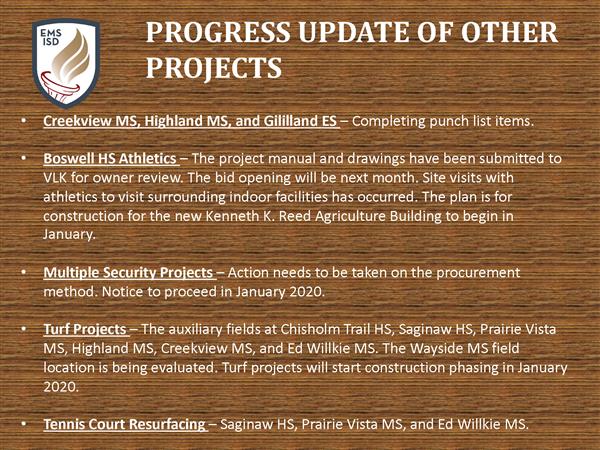 EMS ISD

PROGRESS UPDATE OF OTHER PROJECTS

• Creekview MS, Highland MS, and Gililland ES – Completing punch list items.

• Boswell HS Athletics – The project manual and drawings have been submitted to VLK for owner review. The bid opening will be next month. Site visits with athletics to visit surrounding indoor facilities has occurred. The plan is for construction for the new Kenneth K. Reed Agriculture Building to begin in January.

• Multiple Security Projects – Action needs to be taken on the procurement method. Notice to proceed in January 2020.

• Turf Projects – The auxiliary fields at Chisholm Trail HS, Saginaw HS, Prairie Vista MS, Highland MS, Creekview MS, and Ed Willkie MS. The Wayside MS field location is being evaluated. Turf projects will start construction phasing in January 2020.

• Tennis Court Resurfacing – Saginaw HS, Prairie Vista MS, and Ed Willkie MS.